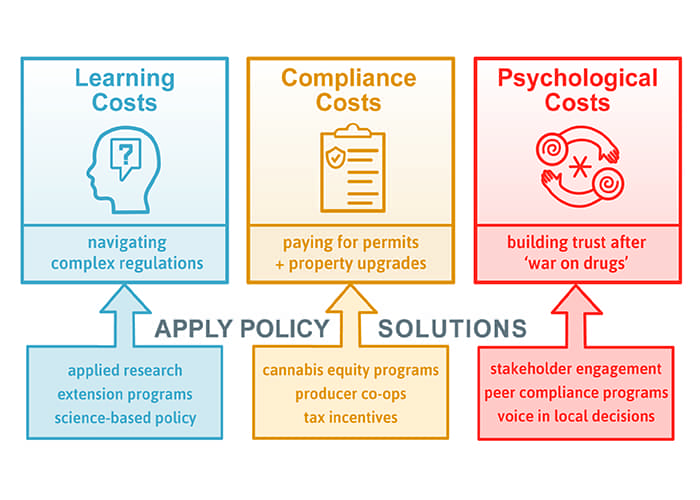 Learning Costs

?

navigating complex regulations

Compliance Costs

paying for permits + property upgrades

Psychological Costs

building trust after 'war on drugs'

APPLY POLICY SOLUTIONS

applied research
extension programs
science-based policy

cannabis equity programs
producer co-ops
tax incentives

stakeholder engagement
peer compliance programs
voice in local decisions